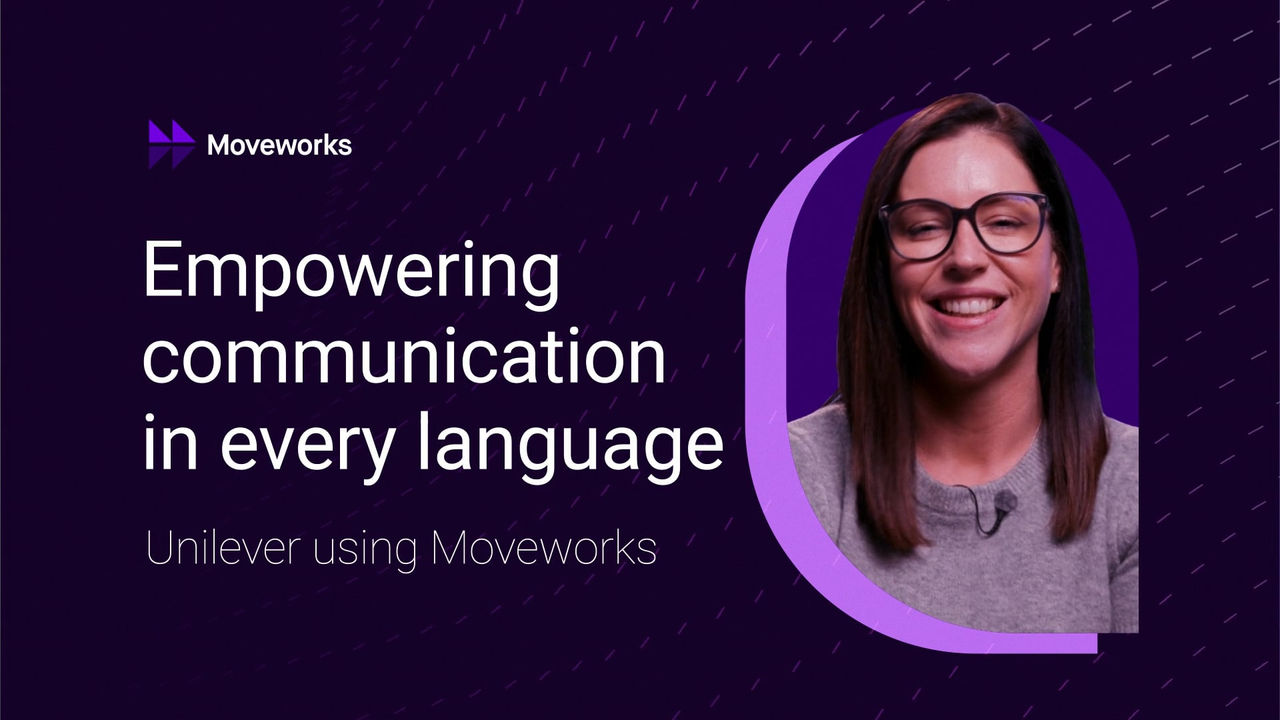 Moveworks

Empowering communication in every language

Unilever using Moveworks